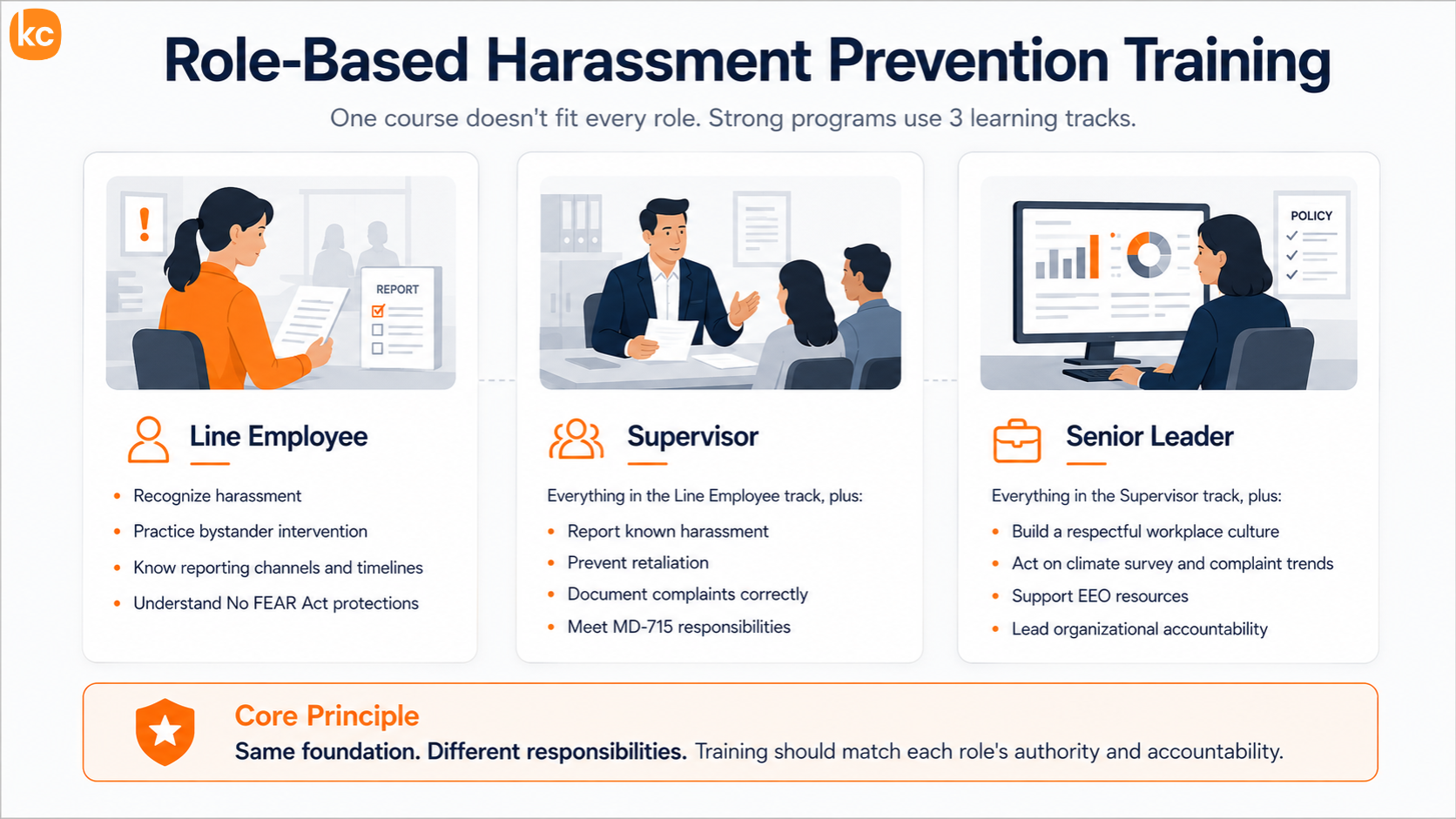 kc

Role-Based Harassment Prevention Training

One course doesn't fit every role. Strong programs use 3 learning tracks.

!

REPORT

Line Employee

- Recognize harassment
- Practice bystander intervention
- Know reporting channels and timelines
- Understand No FEAR Act protections

Supervisor

Everything in the Line Employee track, plus:

- Report known harassment
- Prevent retaliation
- Document complaints correctly
- Meet MD-715 responsibilities

POLICY

Senior Leader

Everything in the Supervisor track, plus:

- Build a respectful workplace culture
- Act on climate survey and complaint trends
- Support EEO resources
- Lead organizational accountability

Core Principle

Same foundation. Different responsibilities. Training should match each role's authority and accountability.